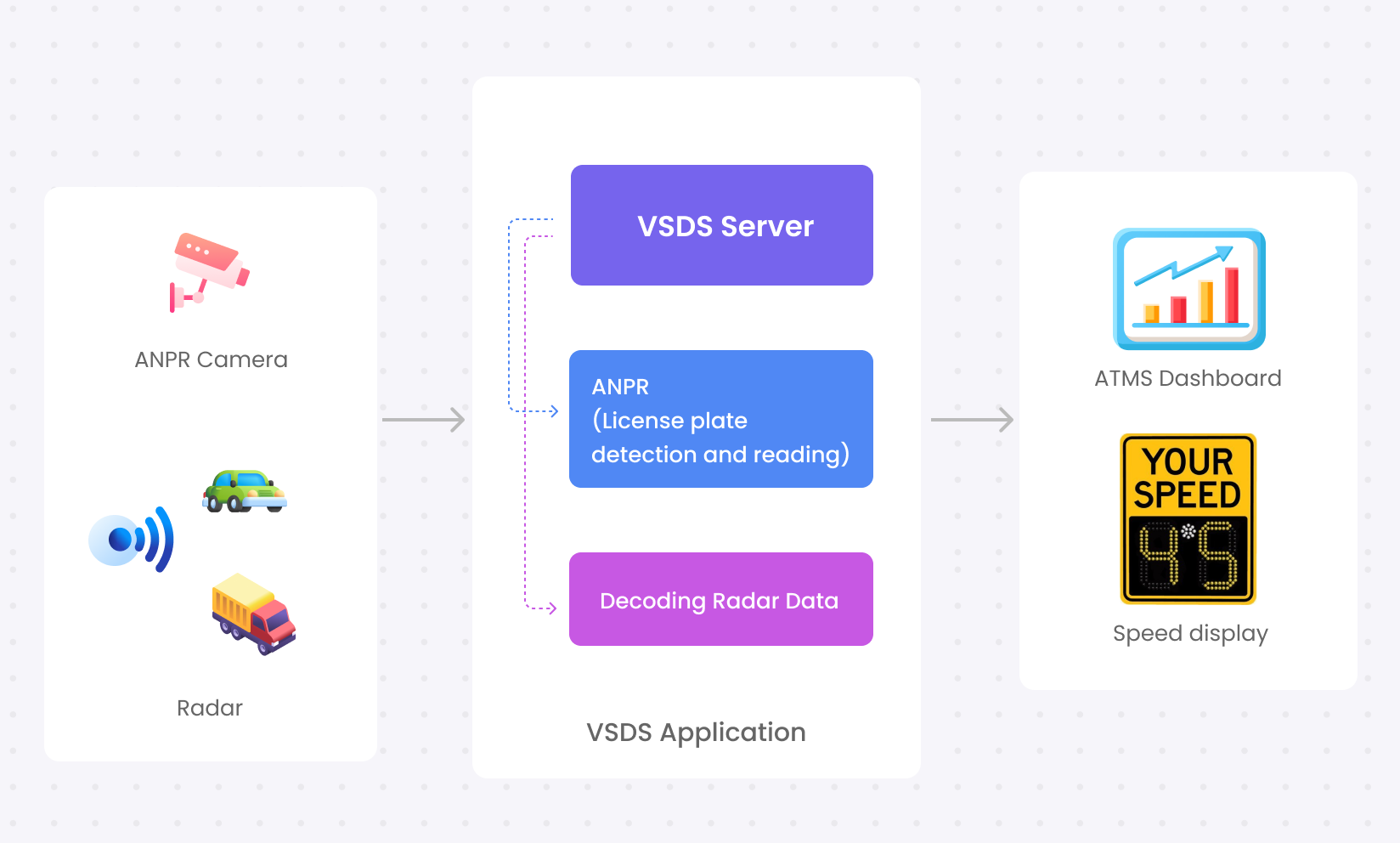 ANPR Camera

Radar

VSDS Server

ANPR
(License plate detection and reading)

Decoding Radar Data

VSDS Application

ATMS Dashboard

YOUR SPEED
45

Speed display